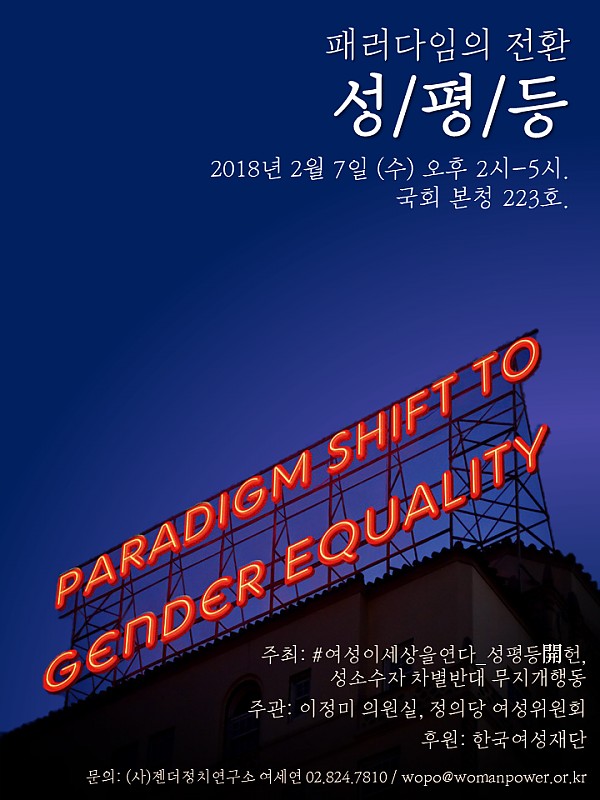 패러다임의 전환

성/평/등

2018년 2월 7일 (수) 오후 2시-5시.
국회 본청 223호.

PARADIGM SHIFT TO
GENDER EQUALITY

주최: #여성이세상을연다_성평등開헌, 성소수자 차별반대 무지개행동

주관: 이정미 의원실, 정의당 여성위원회

후원: 한국여성재단

문의: (사)젠더정치연구소 여세연 02.824.7810 / wopo@womanpower.or.kr